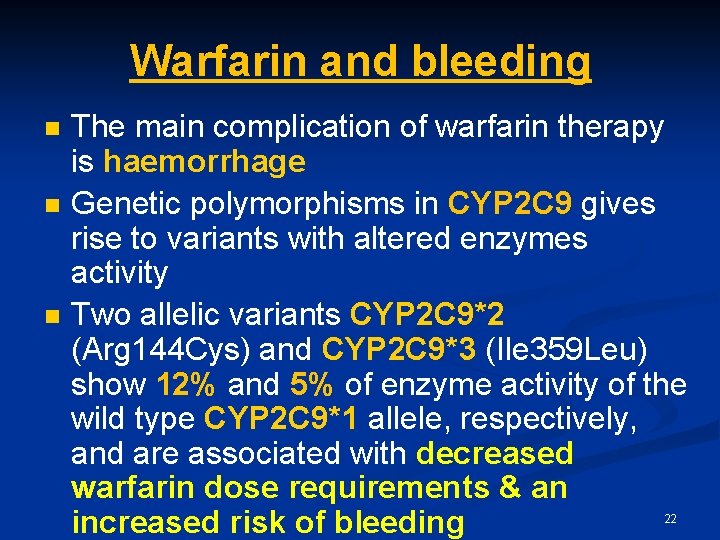 Warfarin and bleeding

The main complication of warfarin therapy is haemorrhage

Genetic polymorphisms in CYP2C9 gives rise to variants with altered enzymes activity

Two allelic variants CYP2C9*2 (Arg144Cys) and CYP2C9*3 (Ile359Leu) show 12% and 5% of enzyme activity of the wild type CYP2C9*1 allele, respectively, and are associated with decreased warfarin dose requirements & an increased risk of bleeding

22